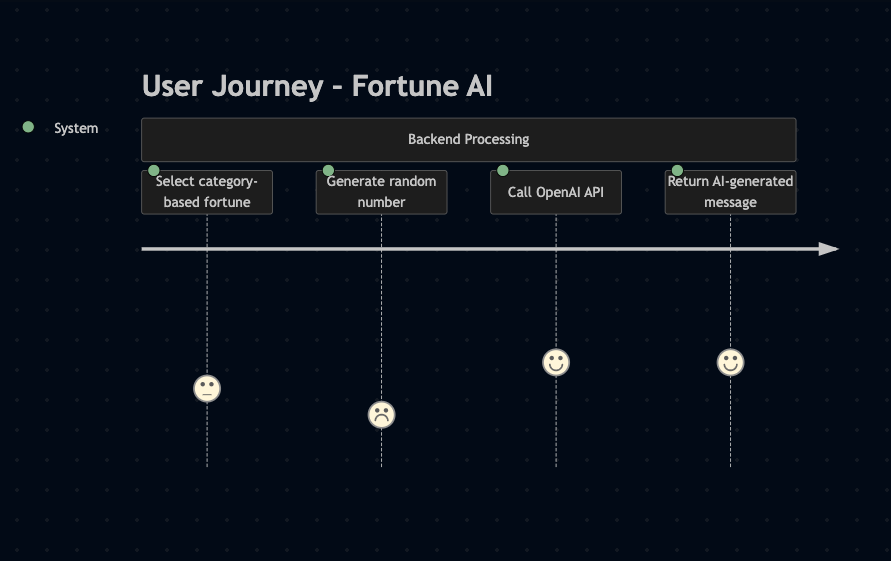 User Journey - Fortune AI

System

Backend Processing

Select category-based fortune

Generate random number

Call OpenAI API

Return AI-generated message